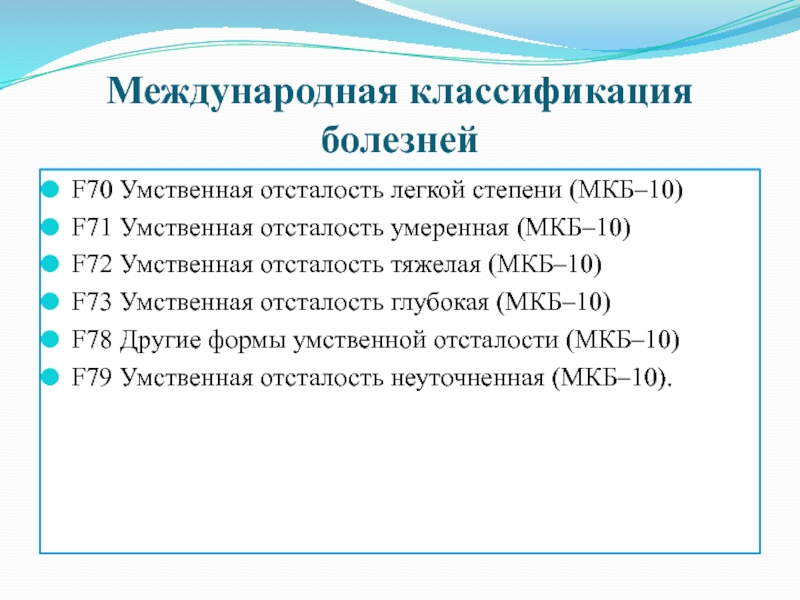 Международная классификация болезней

F70 Умственная отсталость легкой степени (МКБ–10)
F71 Умственная отсталость умеренная (МКБ–10)
F72 Умственная отсталость тяжелая (МКБ–10)
F73 Умственная отсталость глубокая (МКБ–10)
F78 Другие формы умственной отсталости (МКБ–10)
F79 Умственная отсталость неуточненная (МКБ–10).